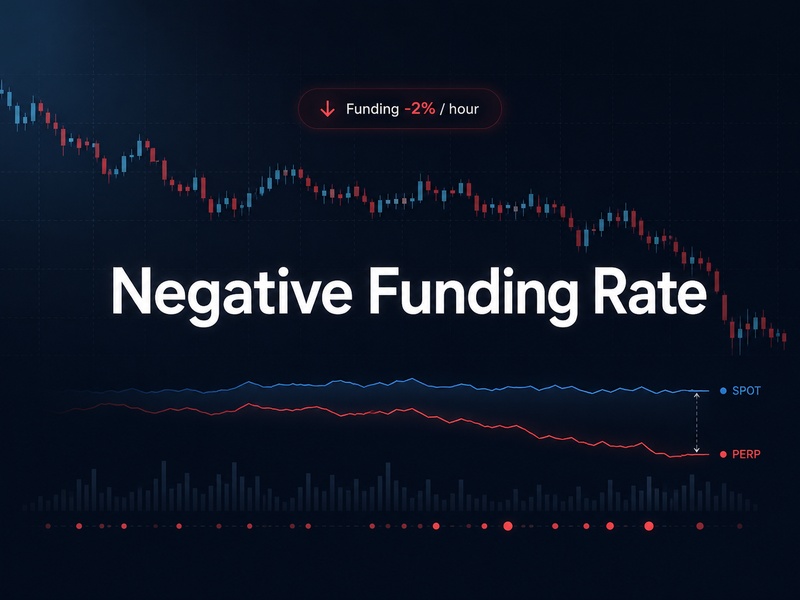 ↓ Funding -2% / hour

Negative Funding Rate

SPOT

PERP